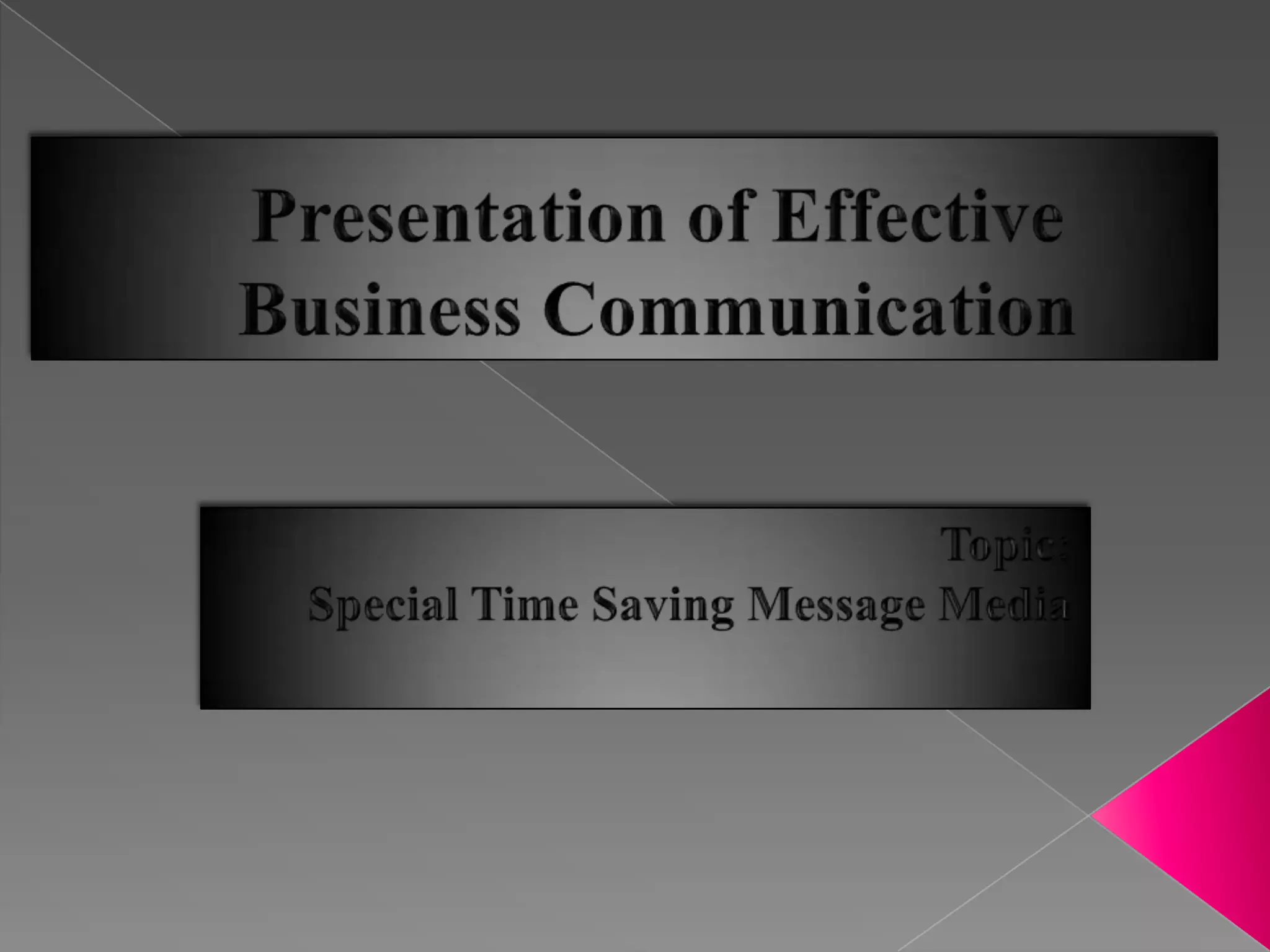 Presentation of Effective Business Communication

Topic:
Special Time Saving Message Media